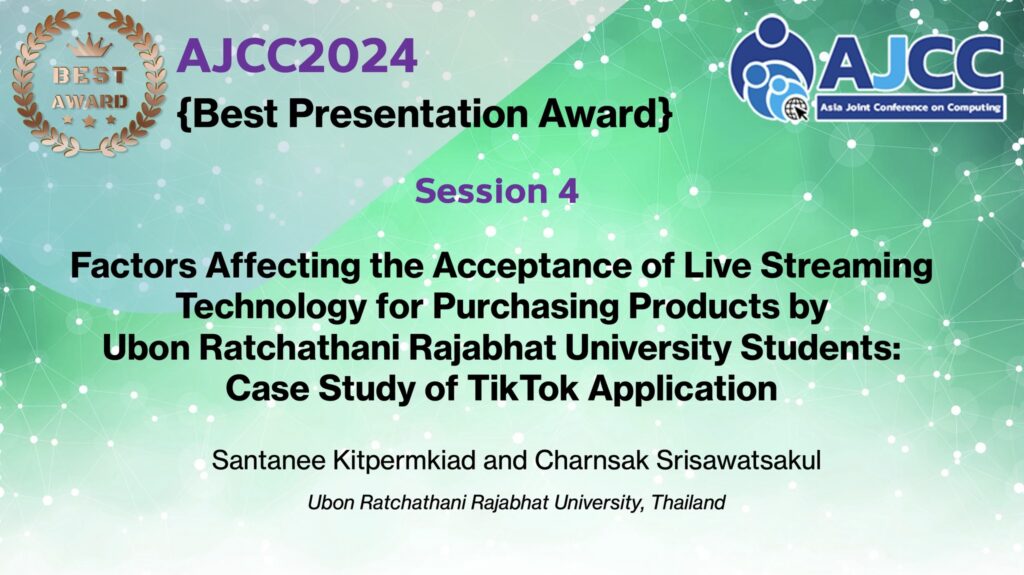 BEST
AWARD

AJCC2024
{Best Presentation Award}

AJCC
Asia Joint Conference on Computing

Session 4

Factors Affecting the Acceptance of Live Streaming Technology for Purchasing Products by Ubon Ratchathani Rajabhat University Students: Case Study of TikTok Application

Santanee Kitpermkiad and Charnsak Srisawatsakul

Ubon Ratchathani Rajabhat University, Thailand